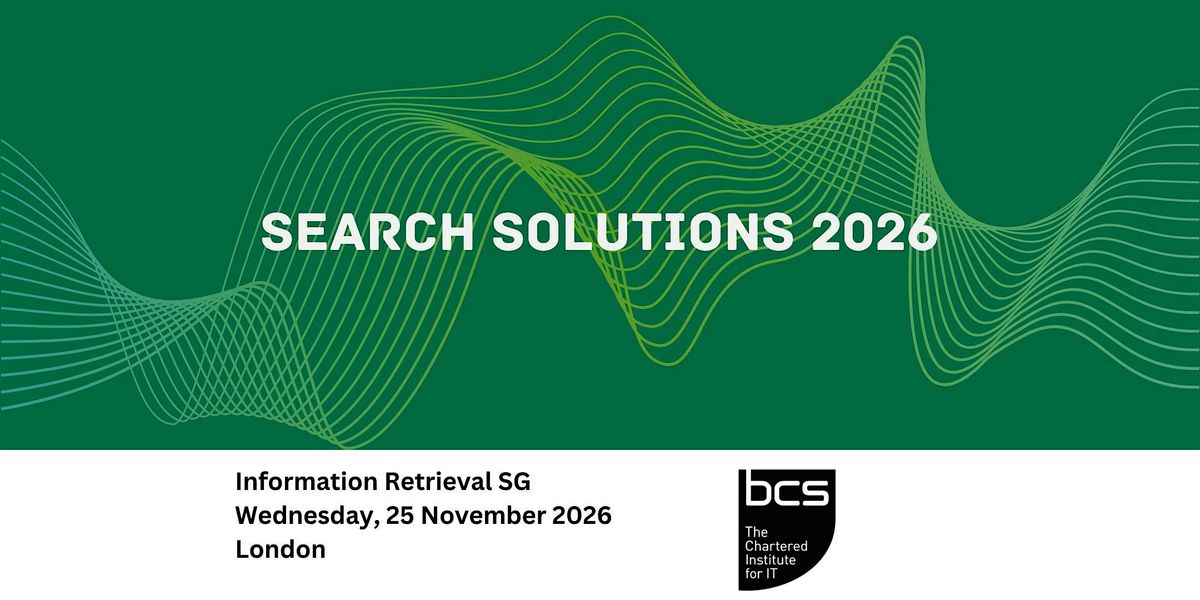 SEARCH SOLUTIONS 2026

Information Retrieval SG
Wednesday, 25 November 2026
London

bcs
The Chartered Institute for IT